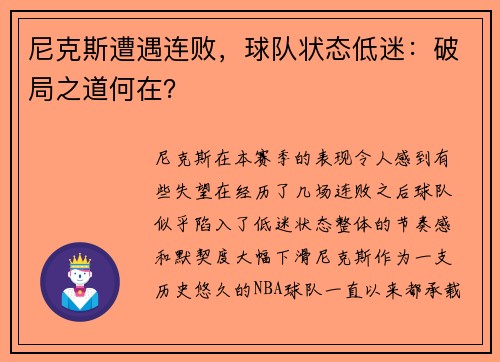 尼克斯遭遇连败，球队状态低迷：破局之道何在？

尼克斯在本赛季的表现令人感到有些失望在经历了几场连败之后球队似乎陷入了低迷状态整体的节奏感和默契度大幅下滑尼克斯作为一支历史悠久的NBA球队一直以来都承载